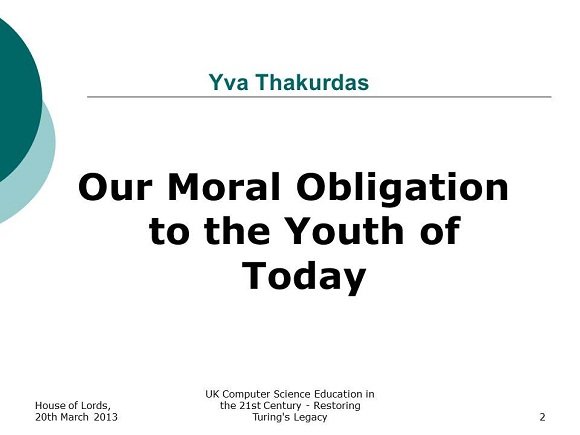 Yva Thakurdas

Our Moral Obligation to the Youth of Today

House of Lords, 20th March 2013

UK Computer Science Education in the 21st Century - Restoring Turing's Legacy

2